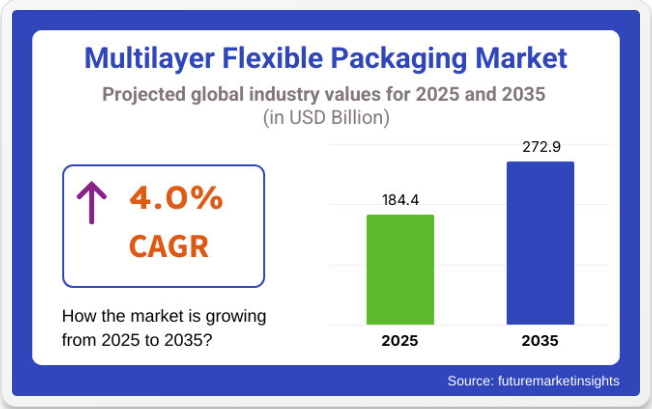 Multilayer Flexible Packaging Market

Projected global industry values for 2025 and 2035
(in USD Billion)

4.0%
CAGR

How the market is growing from 2025 to 2035?

184.4
272.9
2025
2035

Source: futuremarketinsights